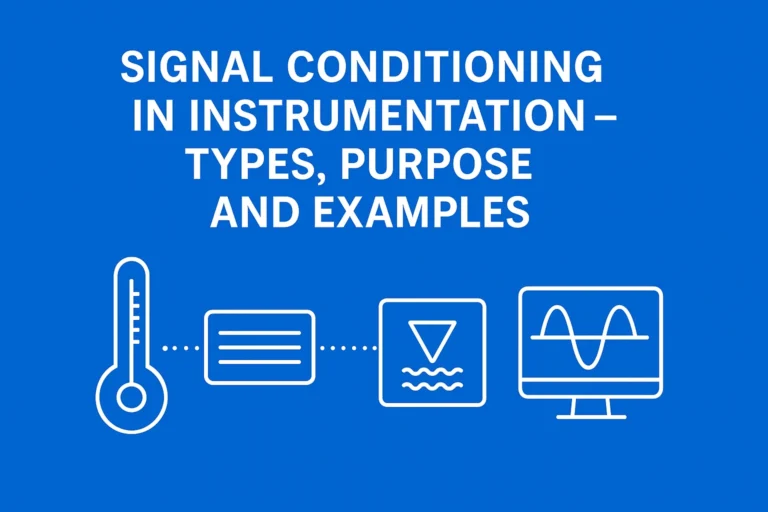 SIGNAL CONDITIONING IN INSTRUMENTATION – TYPES, PURPOSE AND EXAMPLES